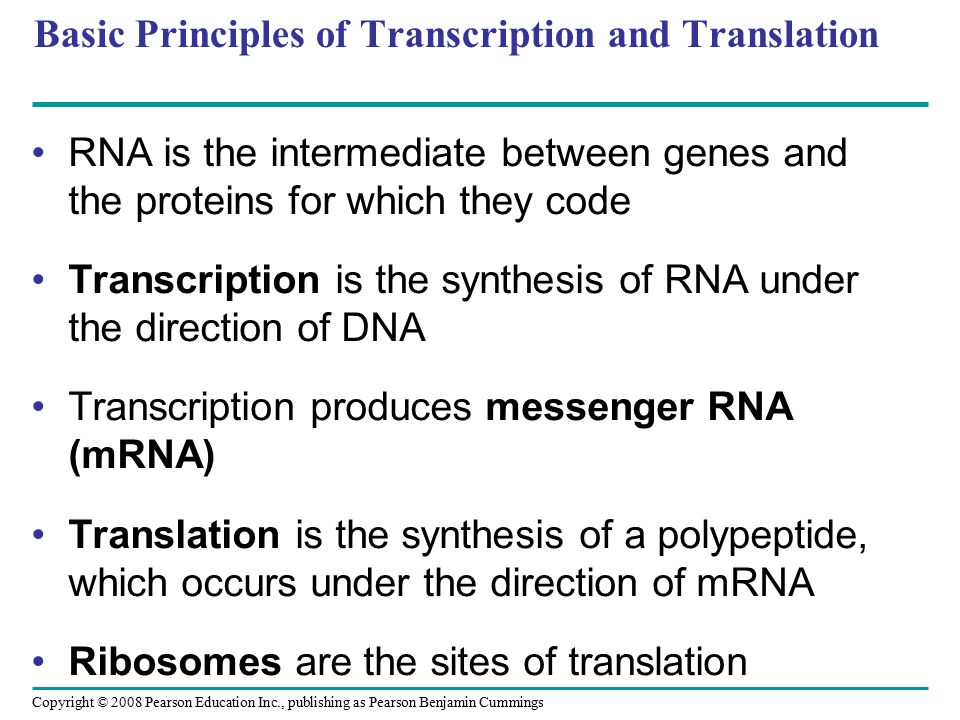 Basic Principles of Transcription and Translation

• RNA is the intermediate between genes and the proteins for which they code

• Transcription is the synthesis of RNA under the direction of DNA

• Transcription produces messenger RNA (mRNA)

• Translation is the synthesis of a polypeptide, which occurs under the direction of mRNA

• Ribosomes are the sites of translation

Copyright © 2008 Pearson Education Inc., publishing as Pearson Benjamin Cummings